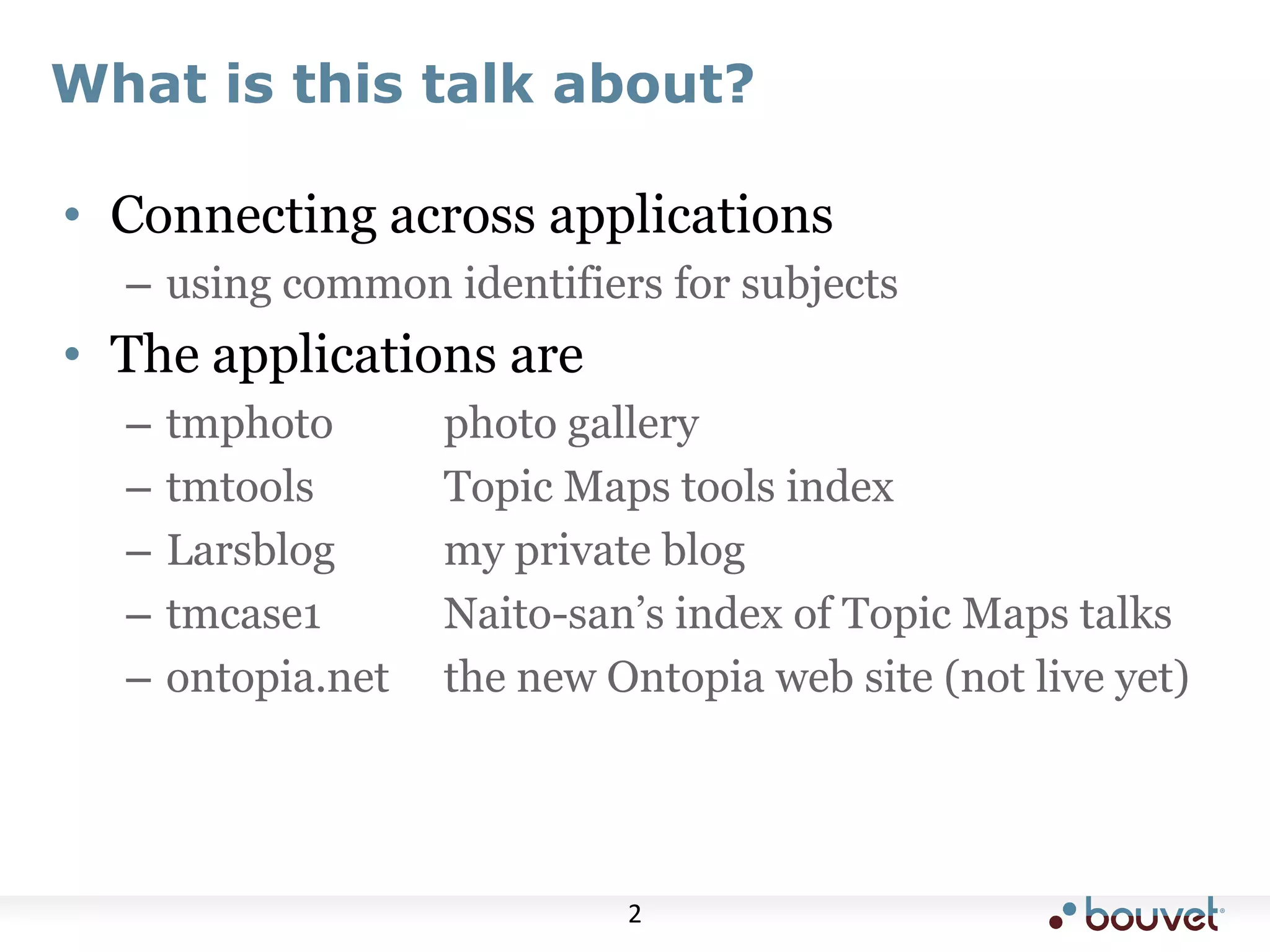 What is this talk about?

• Connecting across applications
– using common identifiers for subjects
• The applications are
– tmphoto photo gallery
– tmtools Topic Maps tools index
– Larsblog my private blog
– tmcase1 Naito-san's index of Topic Maps talks
– ontopia.net the new Ontopia web site (not live yet)

2

bouvet